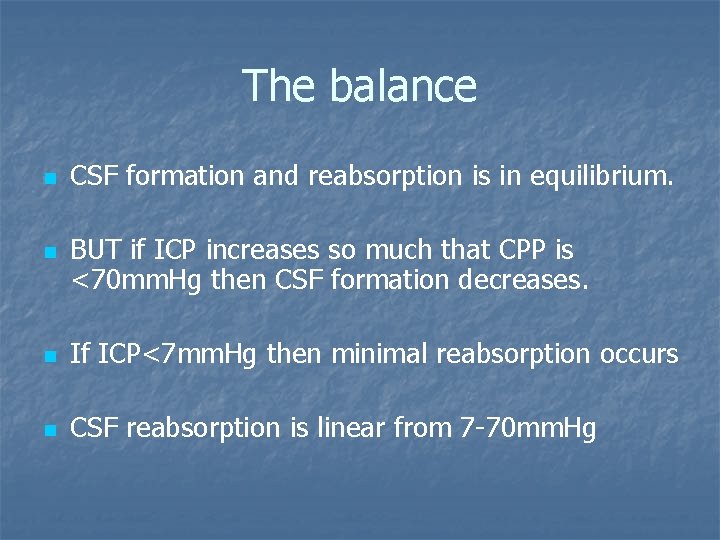 The balance

- CSF formation and reabsorption is in equilibrium.

- BUT if ICP increases so much that CPP is <70mmHg then CSF formation decreases.

- If ICP<7mmHg then minimal reabsorption occurs

- CSF reabsorption is linear from 7-70mmHg